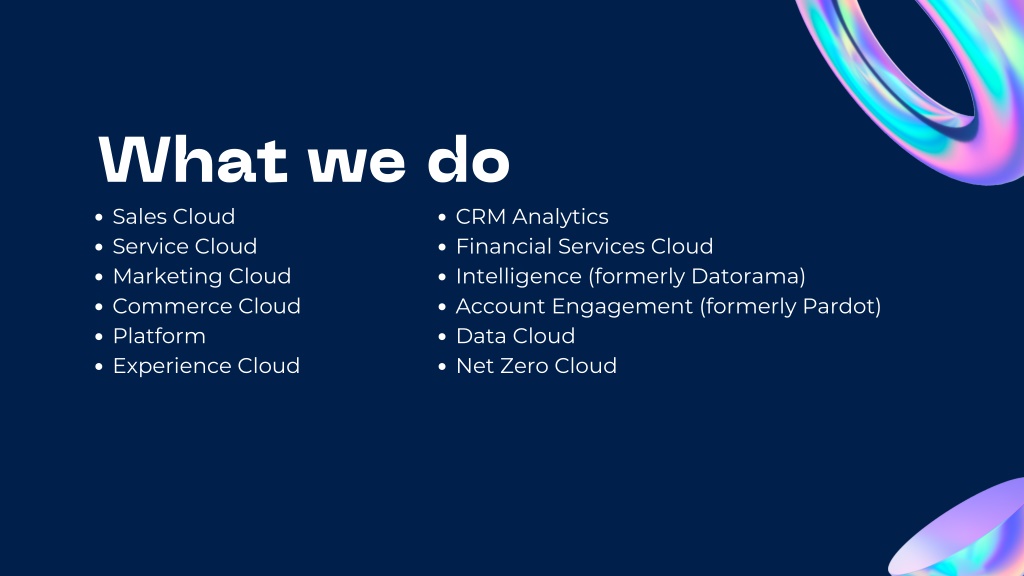 What we do

- Sales Cloud
- Service Cloud
- Marketing Cloud
- Commerce Cloud
- Platform
- Experience Cloud

- CRM Analytics
- Financial Services Cloud
- Intelligence (formerly Datorama)
- Account Engagement (formerly Pardot)
- Data Cloud
- Net Zero Cloud